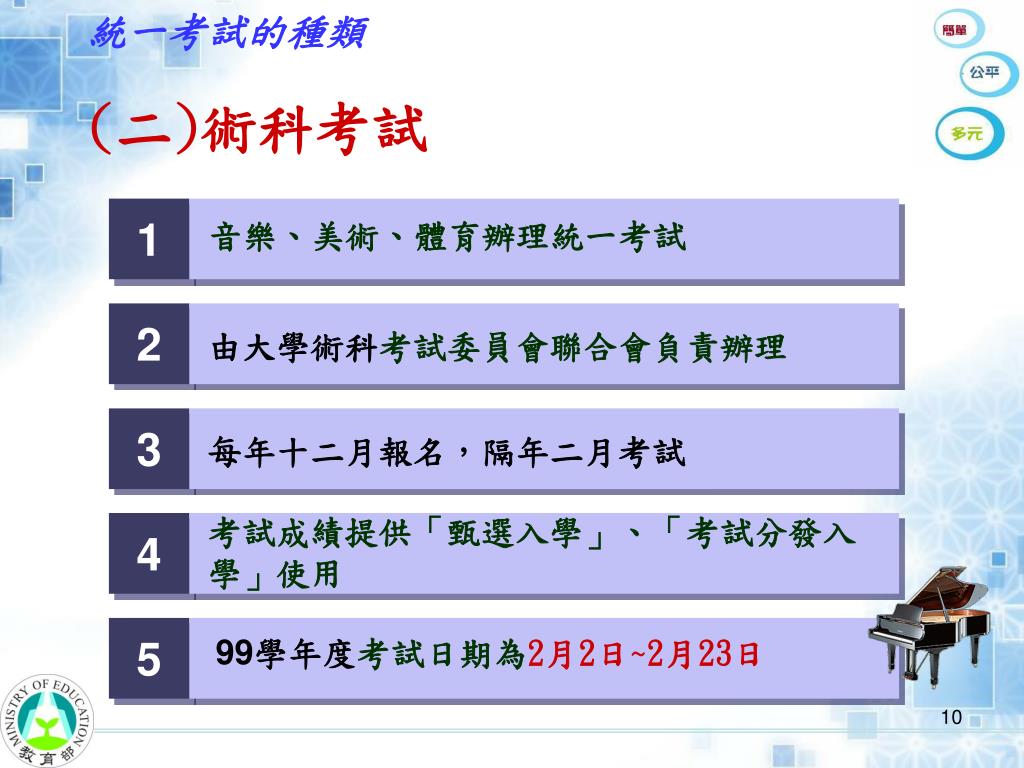 統一考試的種類

簡單

公平

多元

(二)術科考試

1 音樂、美術、體育辦理統一考試

2 由大學術科考試委員會聯合會負責辦理

3 每年十二月報名，隔年二月考試

4 考試成績提供「甄選入學」、「考試分發入學」使用

5 99學年度考試日期為2月2日~2月23日

MINISTRY OF EDUCATION 教育部

10